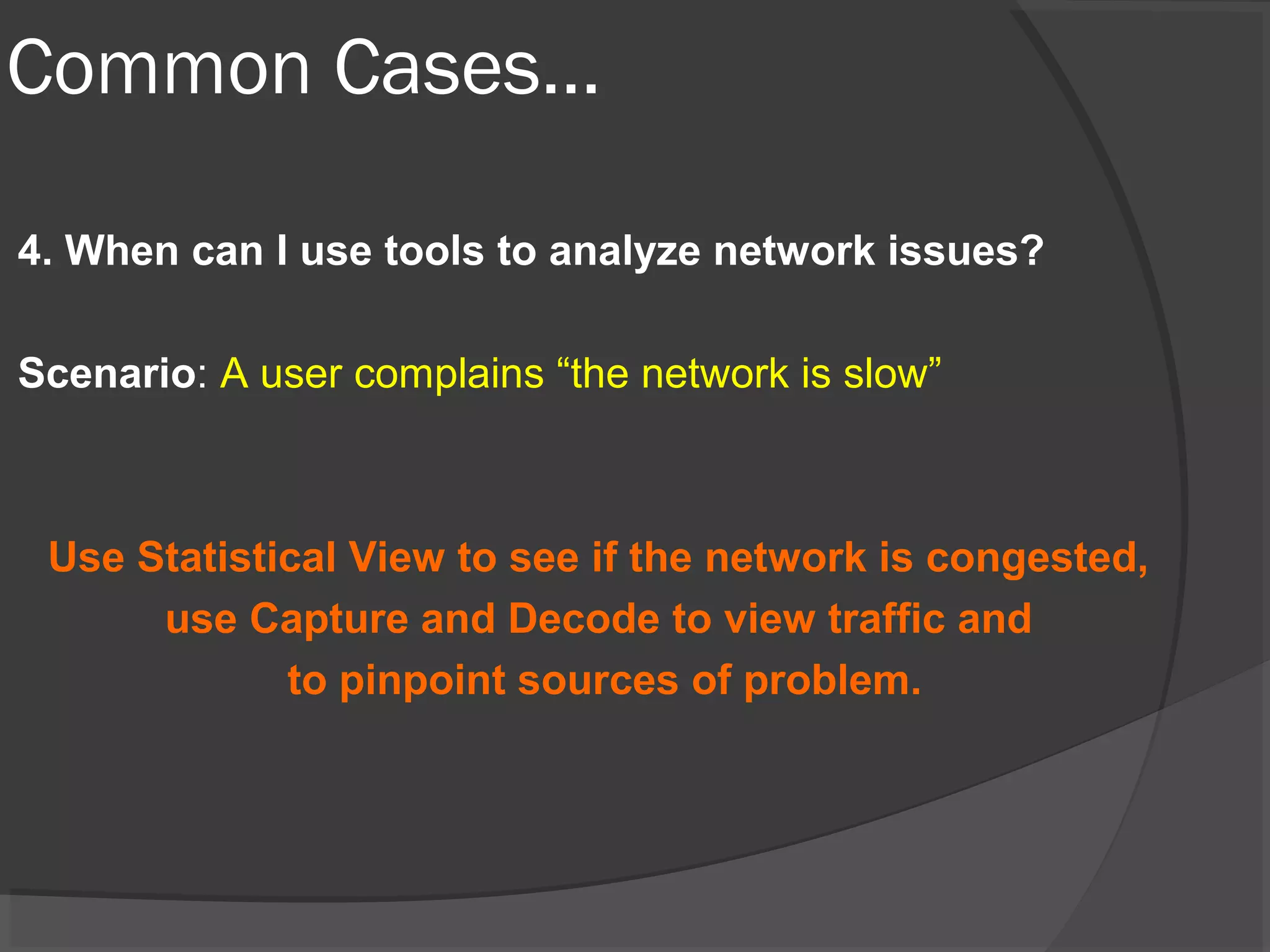 Common Cases…

4. When can I use tools to analyze network issues?

Scenario: A user complains “the network is slow”

Use Statistical View to see if the network is congested, use Capture and Decode to view traffic and to pinpoint sources of problem.